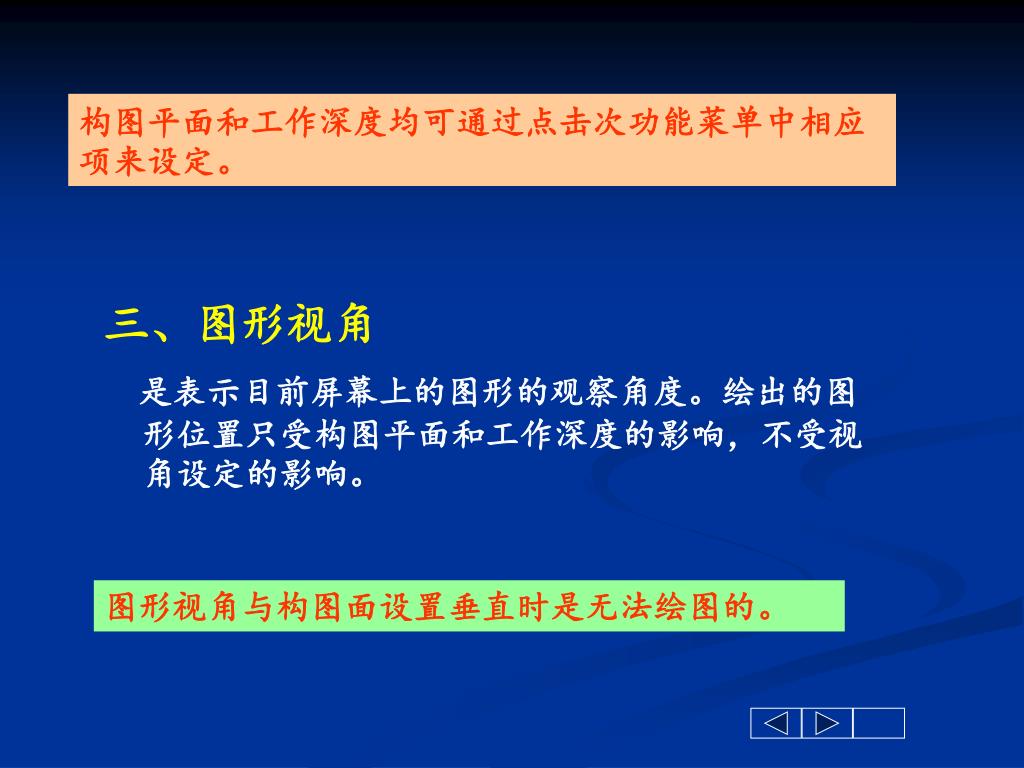 构图平面和工作深度均可通过点击次功能菜单中相应项来设定。

三、图形视角

是表示目前屏幕上的图形的观察角度。绘出的图形位置只受构图平面和工作深度的影响，不受视角设定的影响。

图形视角与构图面设置垂直时是无法绘图的。